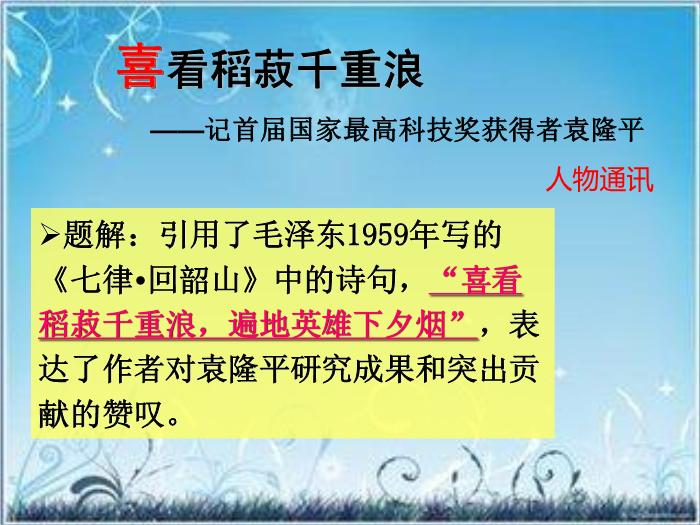 喜看稻菽千重浪

——记首届国家最高科技奖获得者袁隆平

人物通讯

➢题解：引用了毛泽东1959年写的《七律•回韶山》中的诗句，“喜看稻菽千重浪，遍地英雄下夕烟”，表达了作者对袁隆平研究成果和突出贡献的赞叹。